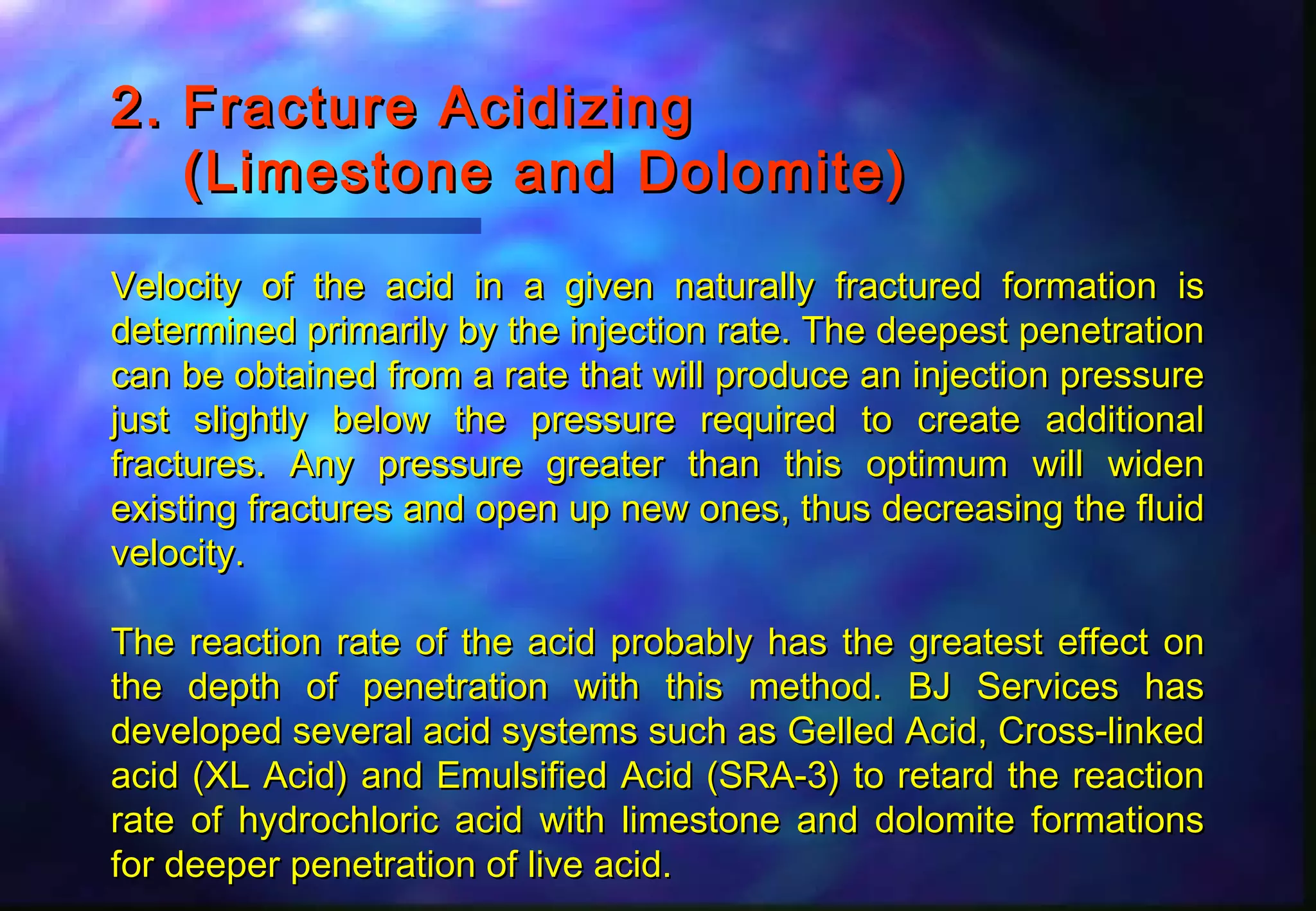 2. Fracture Acidizing
(Limestone and Dolomite)

Velocity of the acid in a given naturally fractured formation is determined primarily by the injection rate. The deepest penetration can be obtained from a rate that will produce an injection pressure just slightly below the pressure required to create additional fractures. Any pressure greater than this optimum will widen existing fractures and open up new ones, thus decreasing the fluid velocity.

The reaction rate of the acid probably has the greatest effect on the depth of penetration with this method. BJ Services has developed several acid systems such as Gelled Acid, Cross-linked acid (XL Acid) and Emulsified Acid (SRA-3) to retard the reaction rate of hydrochloric acid with limestone and dolomite formations for deeper penetration of live acid.